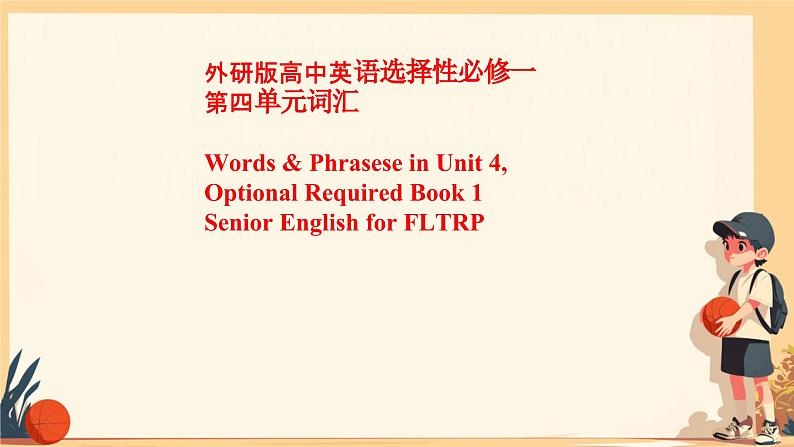 外研版高中英语选择性必修一
第四单元词汇

Words & Phrasese in Unit 4,
Optional Required Book 1
Senior English for FLTRP